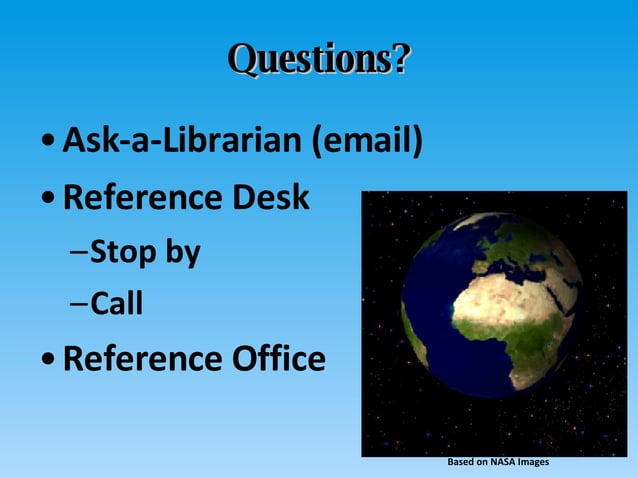 Questions?

• Ask-a-Librarian (email)

• Reference Desk

– Stop by

– Call

• Reference Office

Based on NASA Images